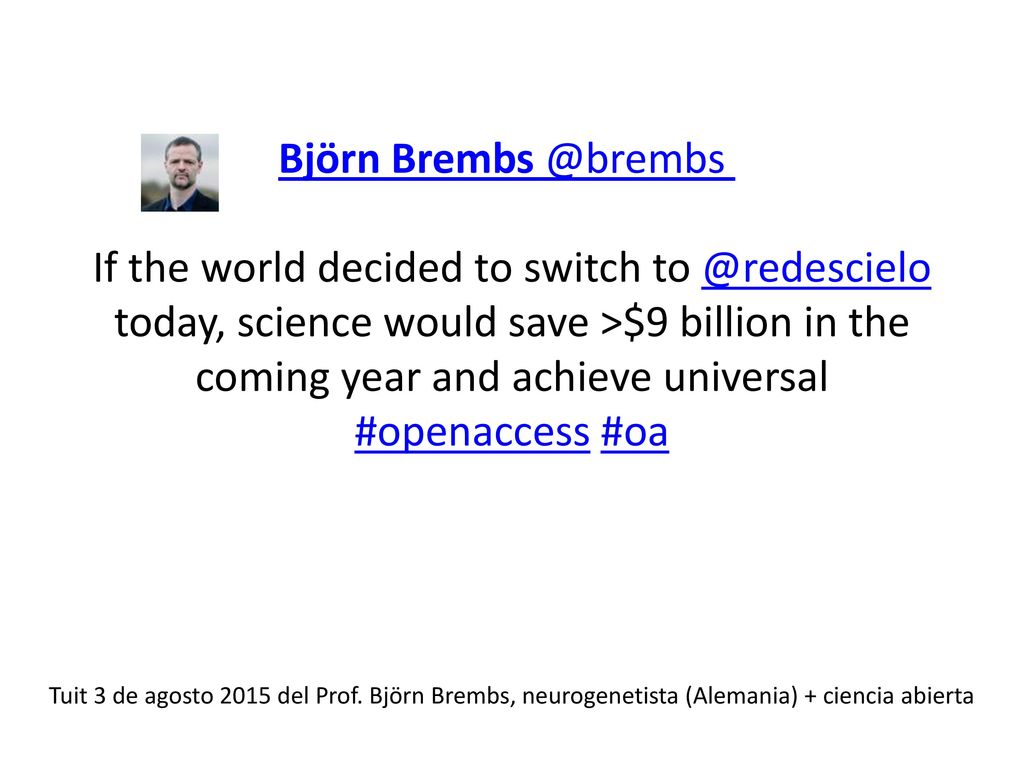 Björn Brembs @brembs

If the world decided to switch to @redescielo today, science would save >$9 billion in the coming year and achieve universal #openaccess #oa

Tuit 3 de agosto 2015 del Prof. Björn Brembs, neurogenetista (Alemania) + ciencia abierta